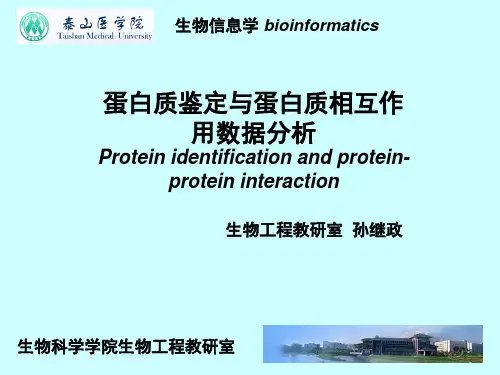 泰山医学院
Taishan Medical University

生物信息学 bioinformatics

蛋白质鉴定与蛋白质相互作用数据分析
Protein identification and protein-protein interaction

生物工程教研室 孙继政

生物科学学院生物工程教研室